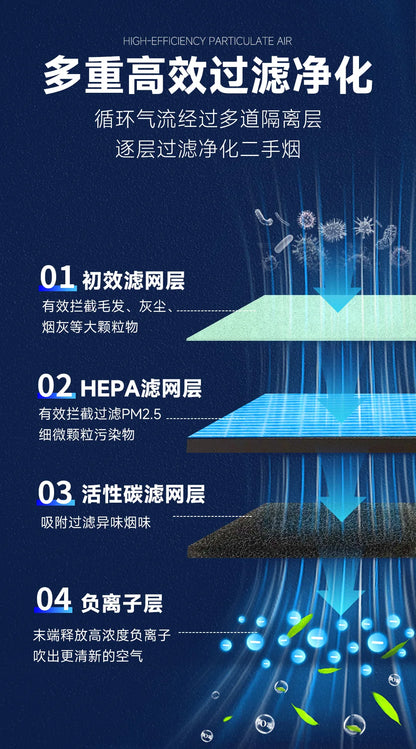 HIGH-EFFICIENCY PARTICULATE AIR

多重高效过滤净化

循环气流经过多道隔离层
逐层过滤净化二手烟

01 初效滤网层

有效拦截毛发、灰尘、
烟灰等大颗粒物

02 HEPA滤网层

有效拦截过滤PM2.5
细微颗粒污染物

03 活性碳滤网层

吸附过滤异味烟味

04 负离子层

末端释放高浓度负离子
吹出更清新的空气